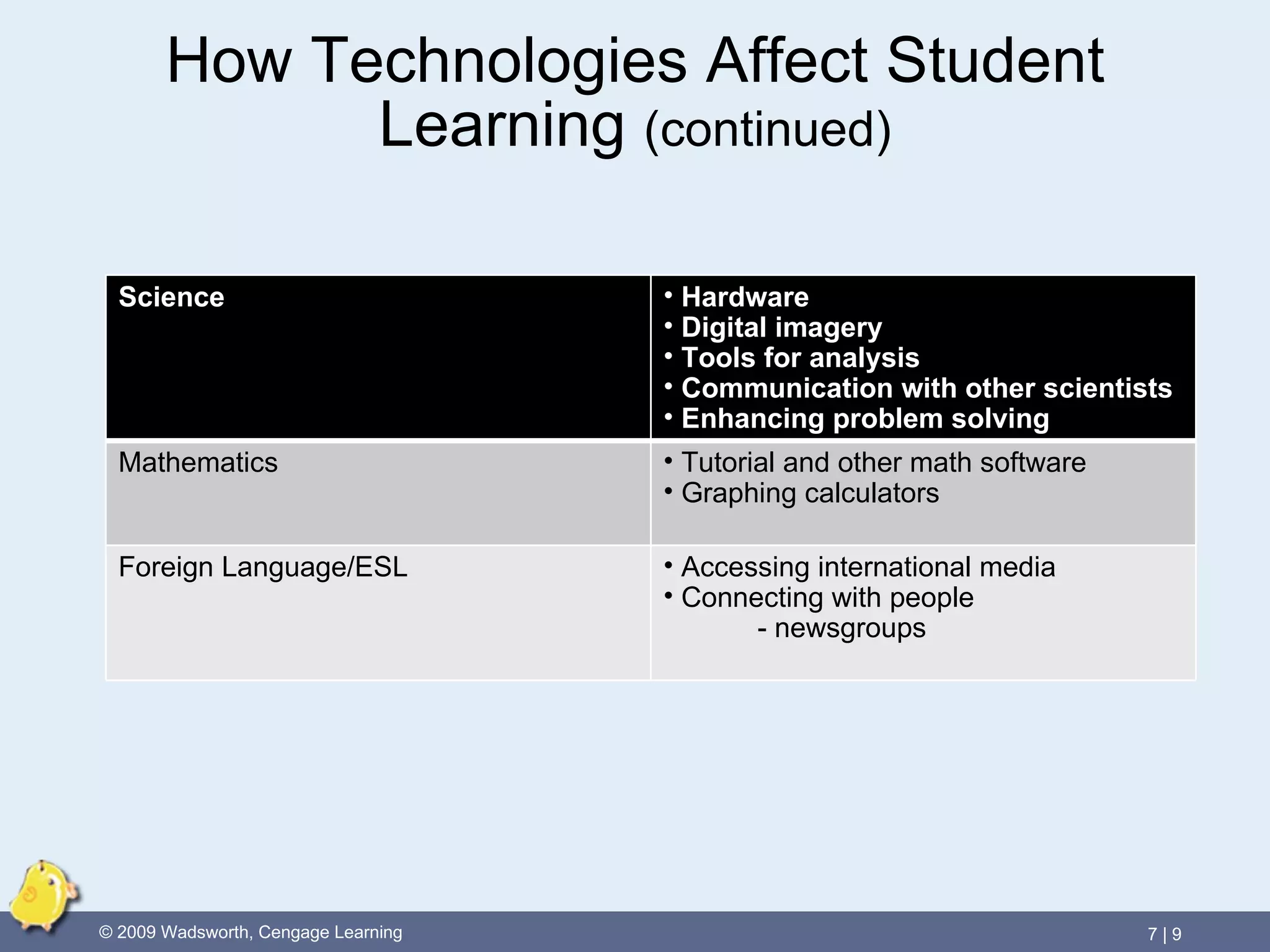 How Technologies Affect Student Learning (continued)

| Science | • Hardware<br>• Digital imagery<br>• Tools for analysis<br>• Communication with other scientists<br>• Enhancing problem solving |
|---|---|
| Mathematics | • Tutorial and other math software<br>• Graphing calculators |
| Foreign Language/ESL | • Accessing international media<br>• Connecting with people<br>- newsgroups |

© 2009 Wadsworth, Cengage Learning

7 | 9